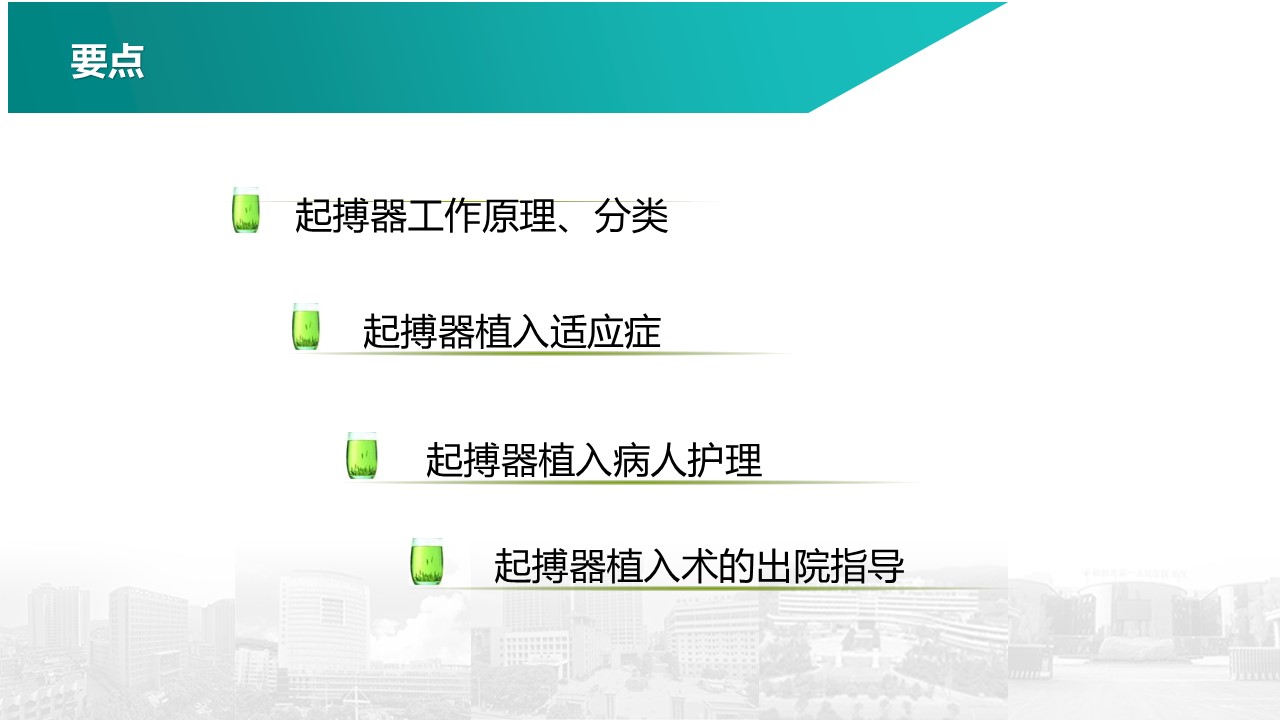 要点

起搏器工作原理、分类

起搏器植入适应症

起搏器植入病人护理

起搏器植入术的出院指导